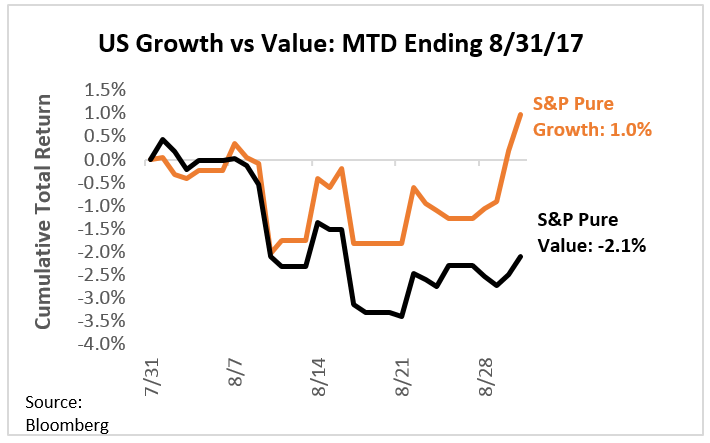 US Growth vs Value: MTD Ending 8/31/17

Cumulative Total Return

1.5%
1.0%
0.5%
0.0%
-0.5%
-1.0%
-1.5%
-2.0%
-2.5%
-3.0%
-3.5%
-4.0%

S&P Pure Growth: 1.0%

S&P Pure Value: -2.1%

7/31
8/7
8/14
8/21
8/28

Source: Bloomberg